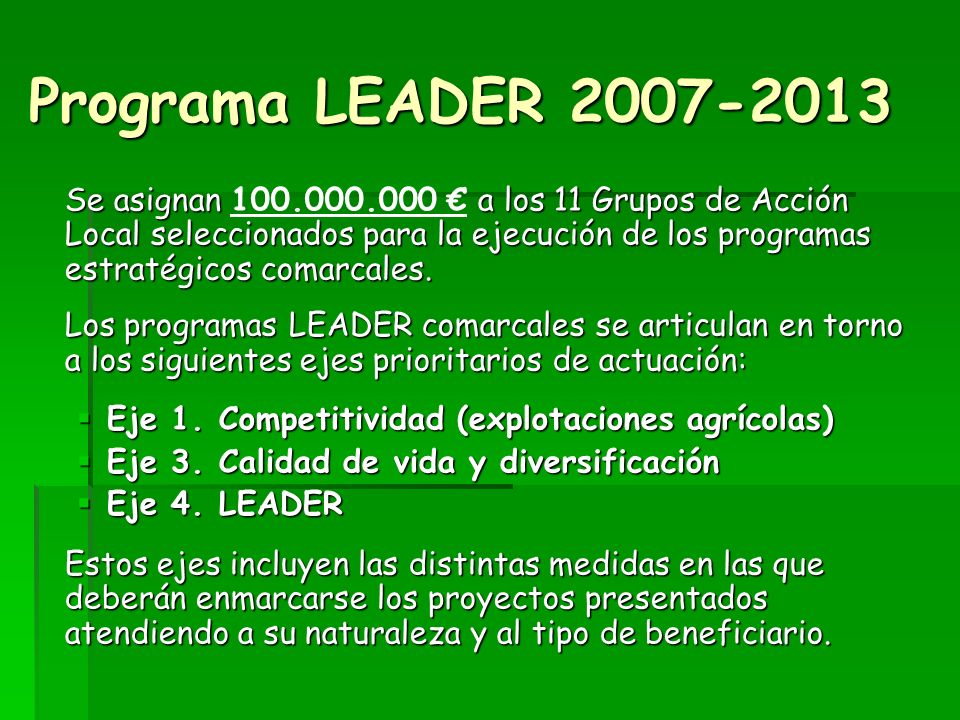 Programa LEADER 2007-2013

Se asignan 100.000.000 € a los 11 Grupos de Acción Local seleccionados para la ejecución de los programas estratégicos comarcales.

Los programas LEADER comarcales se articulan en torno a los siguientes ejes prioritarios de actuación:

- Eje 1. Competitividad (explotaciones agrícolas)
- Eje 3. Calidad de vida y diversificación
- Eje 4. LEADER

Estos ejes incluyen las distintas medidas en las que deberán enmarcarse los proyectos presentados atendiendo a su naturaleza y al tipo de beneficiario.